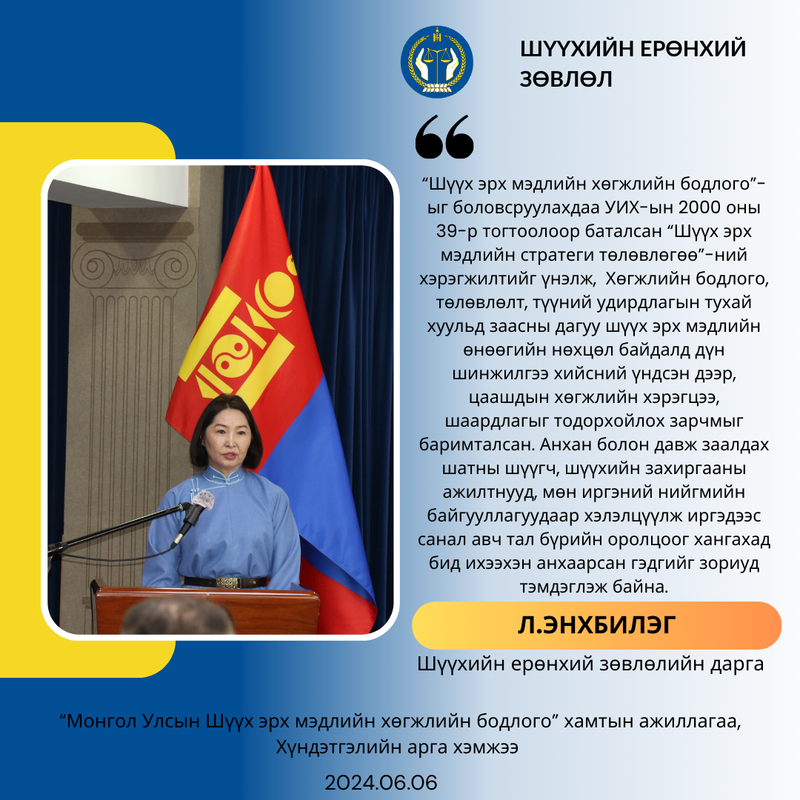 ШҮҮХИЙН ЕРӨНХИЙ ЗӨВЛӨЛ

“Шүүх эрх мэдлийн хөгжлийн бодлого”-ыг боловсруулахдаа УИХ-ын 2000 оны 39-р тогтоолоор баталсан “Шүүх эрх мэдлийн стратеги төлөвлөгөө”-ний хэрэгжилтийг үнэлж, Хөгжлийн бодлого, төлөвлөлт, түүний удирдлагын тухай хуульд заасны дагуу шүүх эрх мэдлийн өнөөгийн нөхцөл байдалд дүн шинжилгээ хийсний үндсэн дээр, цаашдын хөгжлийн хэрэгцээ, шаардлагыг тодорхойлох зарчмыг баримталсан. Анхан болон давж заалдах шатны шүүгч, шүүхийн захиргааны ажилтнууд, мөн иргэний нийгмийн байгууллагуудаар хэлэлцүүлж иргэдээс санал авч тал бүрийн оролцоог хангахад бид ихээхэн анхаарсан гэдгийг зориуд тэмдэглэж байна.

Л.ЭНХБИЛЭГ

Шүүхийн ерөнхий зөвлөлийн дарга

“Монгол Улсын Шүүх эрх мэдлийн хөгжлийн бодлого” хамтын ажиллагаа, Хүндэтгэлийн арга хэмжээ

2024.06.06